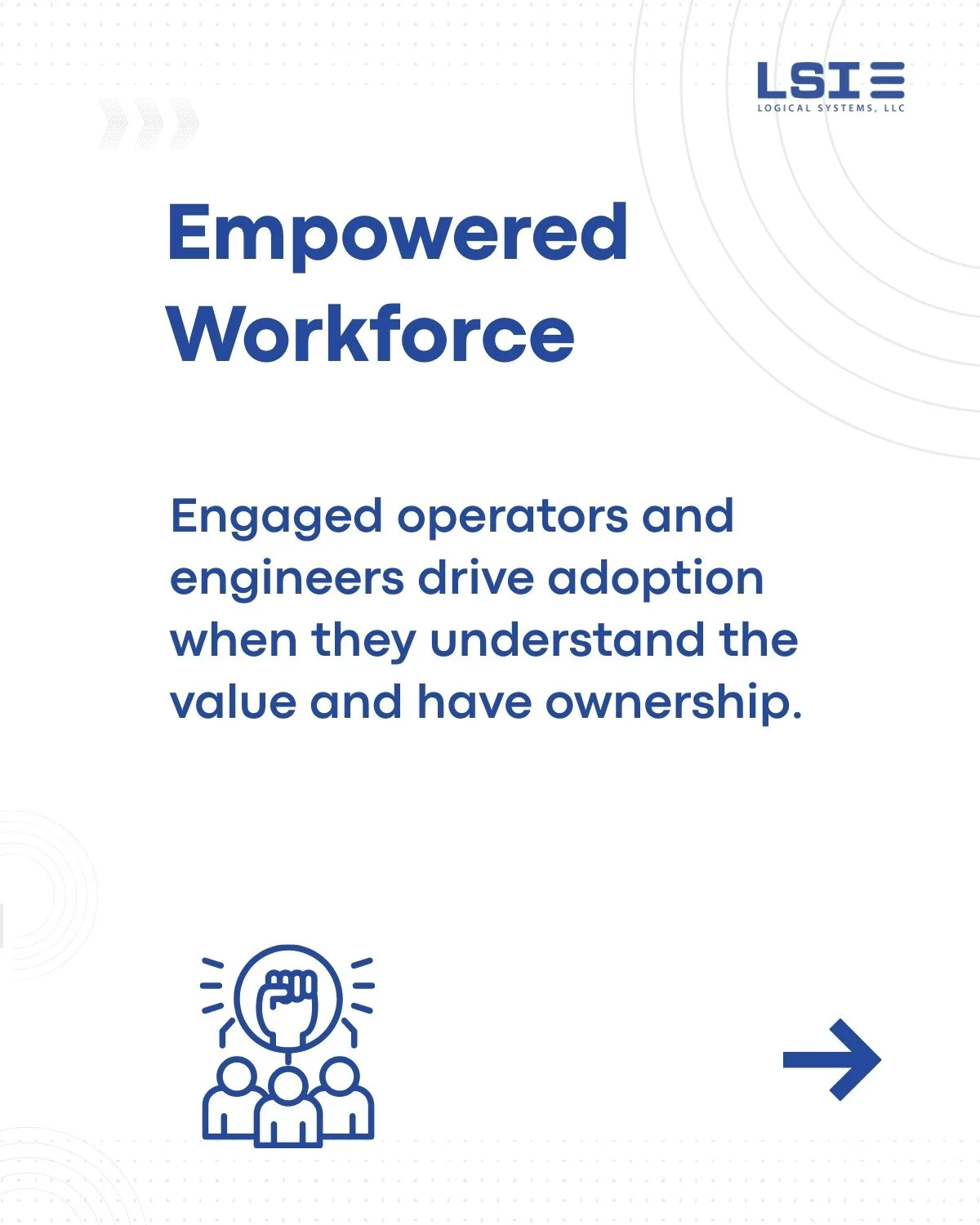 LSI
LOGICAL SYSTEMS, LLC

Empowered Workforce

Engaged operators and engineers drive adoption when they understand the value and have ownership.